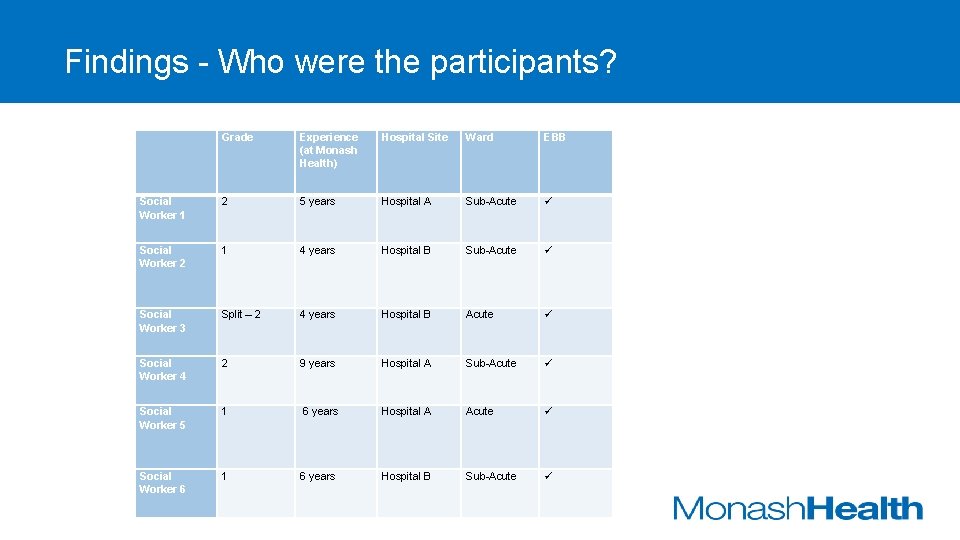 Findings - Who were the participants?

| | Grade | Experience (at Monash Health) | Hospital Site | Ward | EBB |
|---|---|---|---|---|---|
| Social Worker 1 | 2 | 5 years | Hospital A | Sub-Acute | ✓ |
| Social Worker 2 | 1 | 4 years | Hospital B | Sub-Acute | ✓ |
| Social Worker 3 | Split – 2 | 4 years | Hospital B | Acute | ✓ |
| Social Worker 4 | 2 | 9 years | Hospital A | Sub-Acute | ✓ |
| Social Worker 5 | 1 | 6 years | Hospital A | Acute | ✓ |
| Social Worker 6 | 1 | 6 years | Hospital B | Sub-Acute | ✓ |

MonashHealth